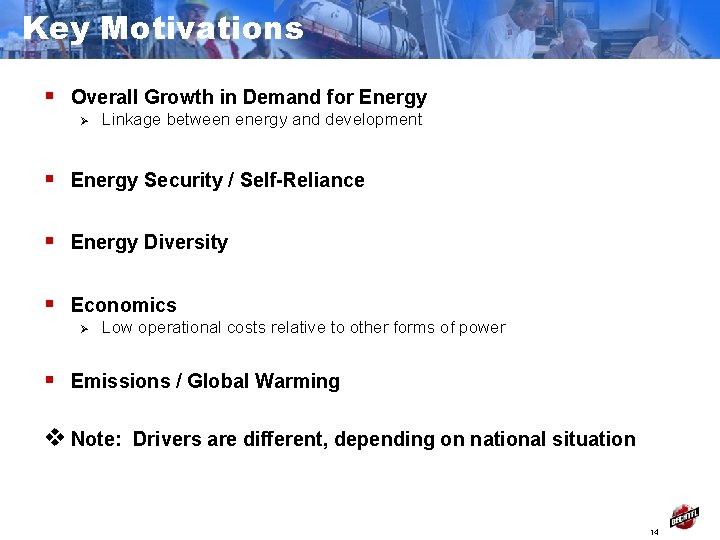 Key Motivations

▪ Overall Growth in Demand for Energy
➢ Linkage between energy and development

▪ Energy Security / Self-Reliance

▪ Energy Diversity

▪ Economics
➢ Low operational costs relative to other forms of power

▪ Emissions / Global Warming

❖ Note: Drivers are different, depending on national situation

14

BECHTEL